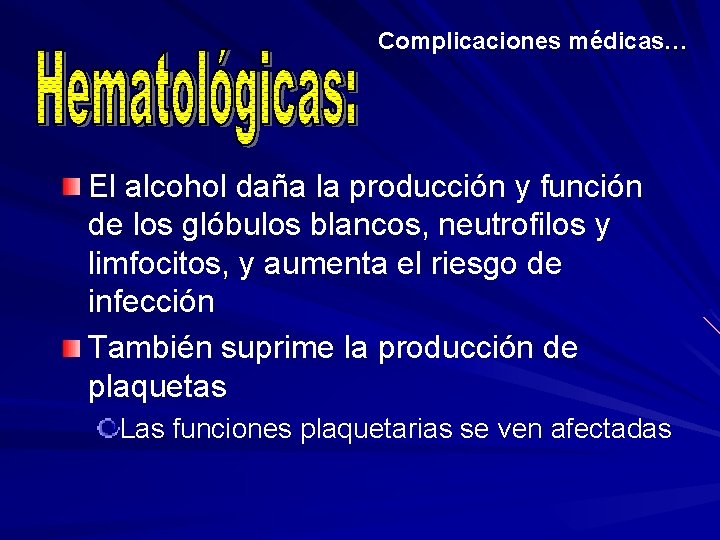 Complicaciones médicas…

Hematológicas:

El alcohol daña la producción y función de los glóbulos blancos, neutrofilos y limfocitos, y aumenta el riesgo de infección

También suprime la producción de plaquetas

Las funciones plaquetarias se ven afectadas